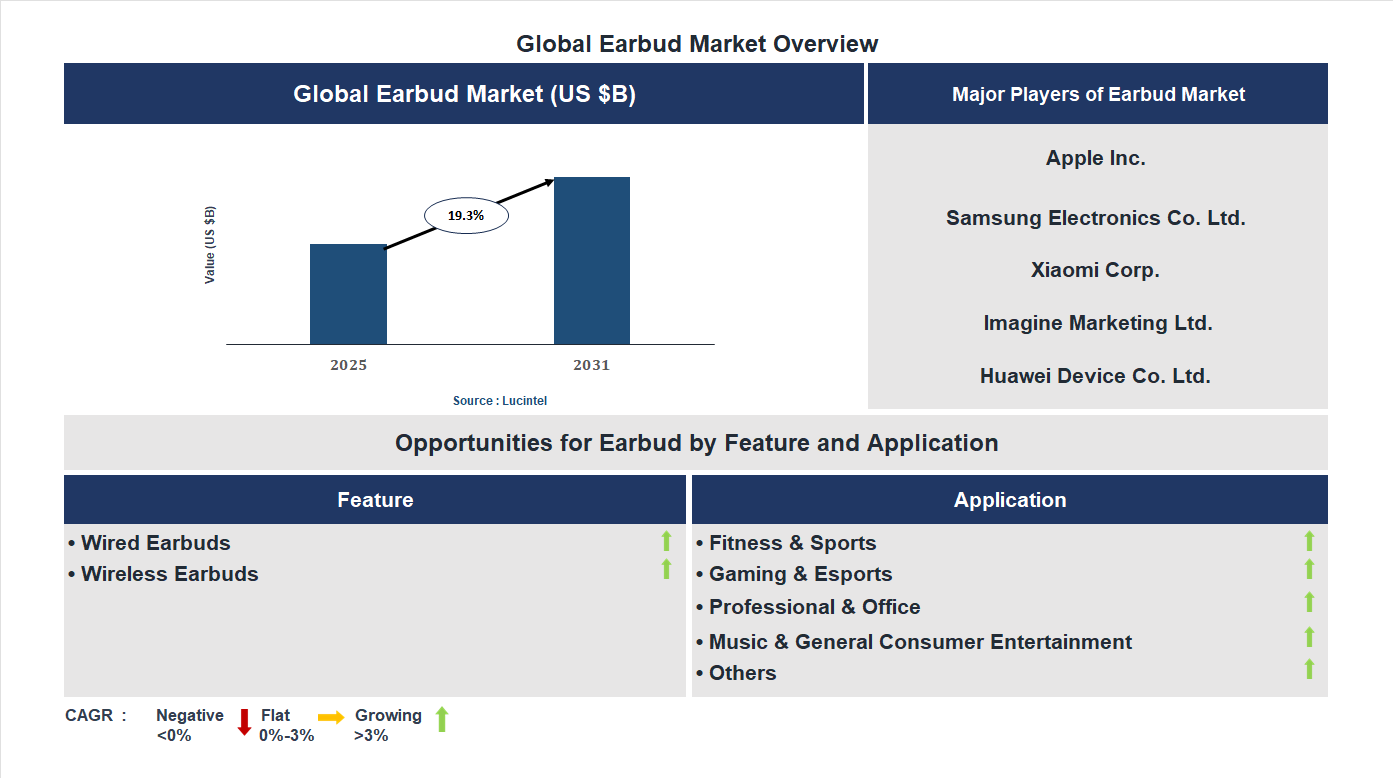 Global Earbud Market Overview

Global Earbud Market (US $B)

Value (US $B)

19.3%

2025

2031

Source : Lucintel

Major Players of Earbud Market

Apple Inc.

Samsung Electronics Co. Ltd.

Xiaomi Corp.

Imagine Marketing Ltd.

Huawei Device Co. Ltd.

Opportunities for Earbud by Feature and Application

Feature

• Wired Earbuds
• Wireless Earbuds

Application

• Fitness & Sports
• Gaming & Esports
• Professional & Office
• Music & General Consumer Entertainment
• Others

CAGR : Negative <0% Flat 0%-3% Growing >3%